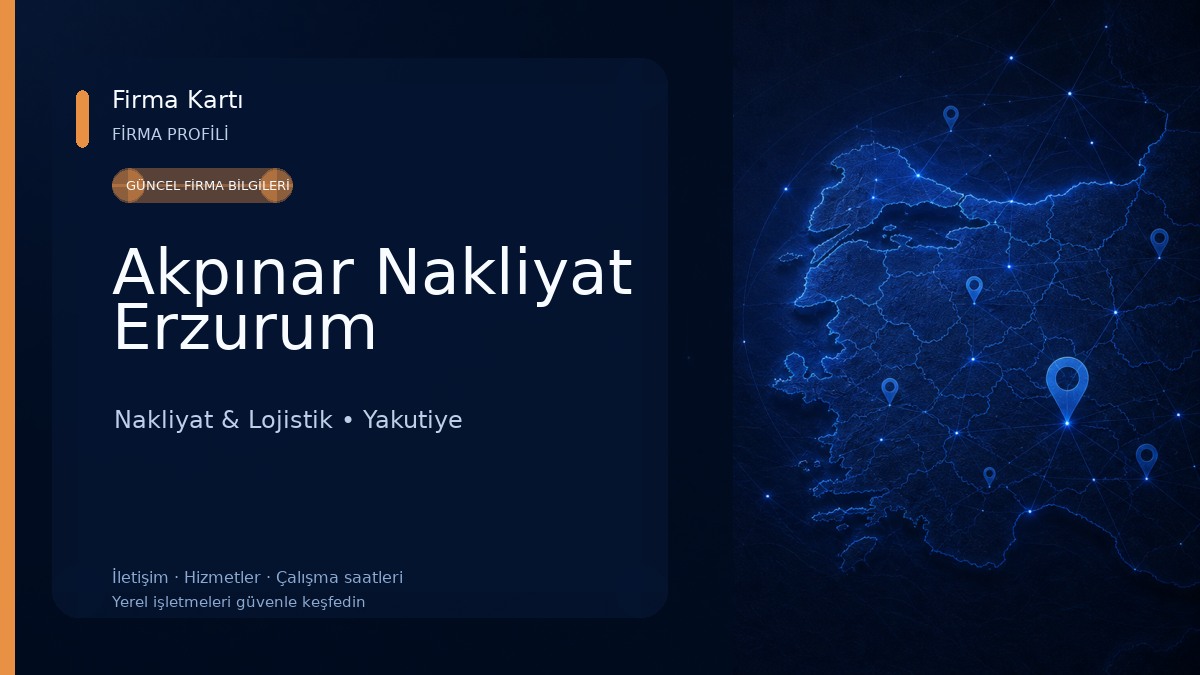 Firma Kartı
FİRMA PROFİLİ

GÜNCEL FİRMA BİLGİLERİ

Akpınar Nakliyat Erzurum

Nakliyat & Lojistik • Yakutiye

İletişim · Hizmetler · Çalışma saatleri
Yerel işletmeleri güvenle keşfedin